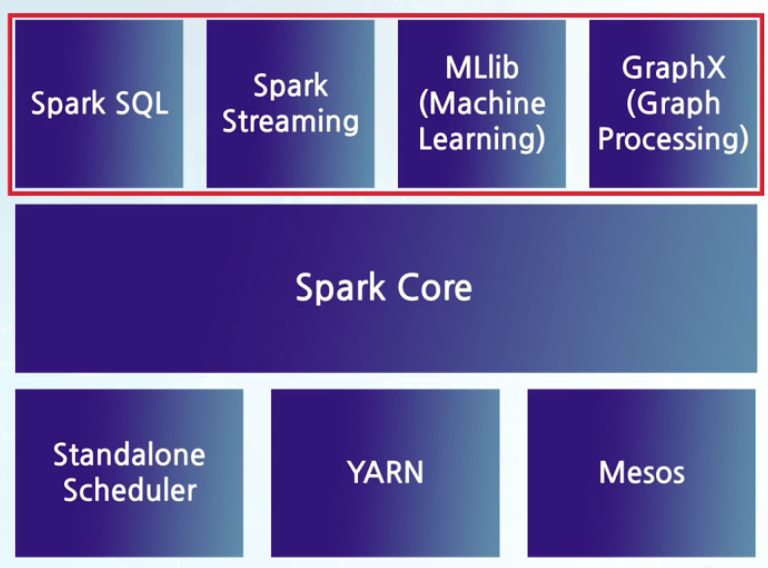 Spark SQL

Spark Streaming

MLlib (Machine Learning)

GraphX (Graph Processing)

Spark Core

Standalone Scheduler

YARN

Mesos